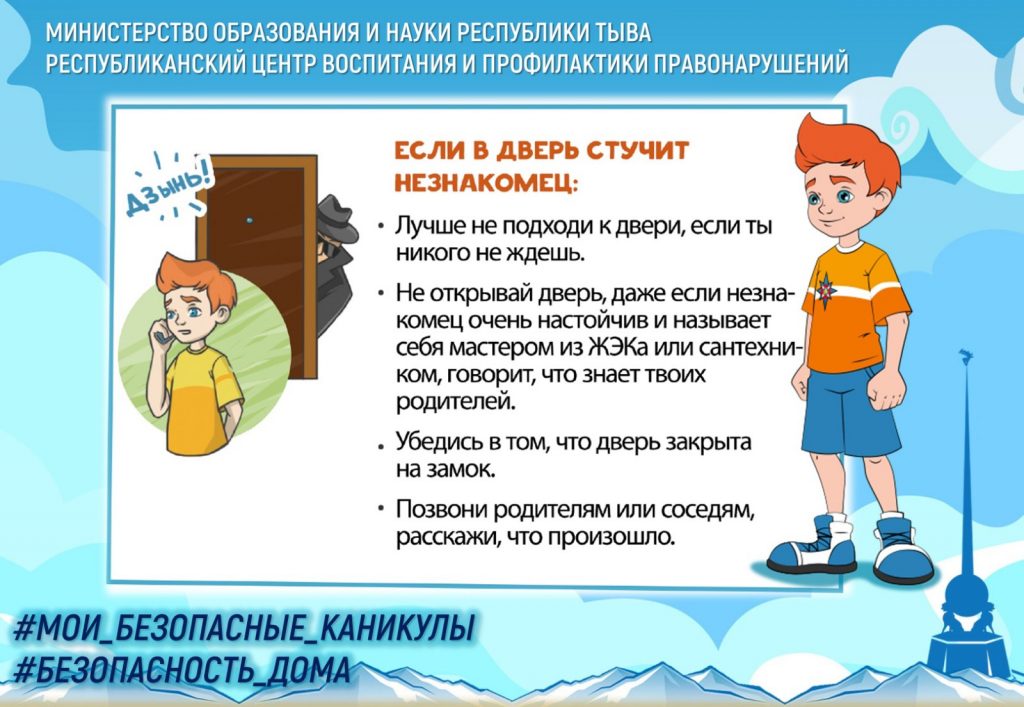 МИНИСТЕРСТВО ОБРАЗОВАНИЯ И НАУКИ РЕСПУБЛИКИ ТЫВА
РЕСПУБЛИКАНСКИЙ ЦЕНТР ВОСПИТАНИЯ И ПРОФИЛАКТИКИ ПРАВОНАРУШЕНИЙ

Дзынь!

ЕСЛИ В ДВЕРЬ СТУЧИТ НЕЗНАКОМЕЦ:

• Лучше не подходи к двери, если ты никого не ждешь.

• Не открывай дверь, даже если незнакомец очень настойчив и называет себя мастером из ЖЭКа или сантехником, говорит, что знает твоих родителей.

• Убедись в том, что дверь закрыта на замок.

• Позвони родителям или соседям, расскажи, что произошло.

#МОИ_БЕЗОПАСНЫЕ_КАНИКУЛЫ
#БЕЗОПАСНОСТЬ_ДОМА